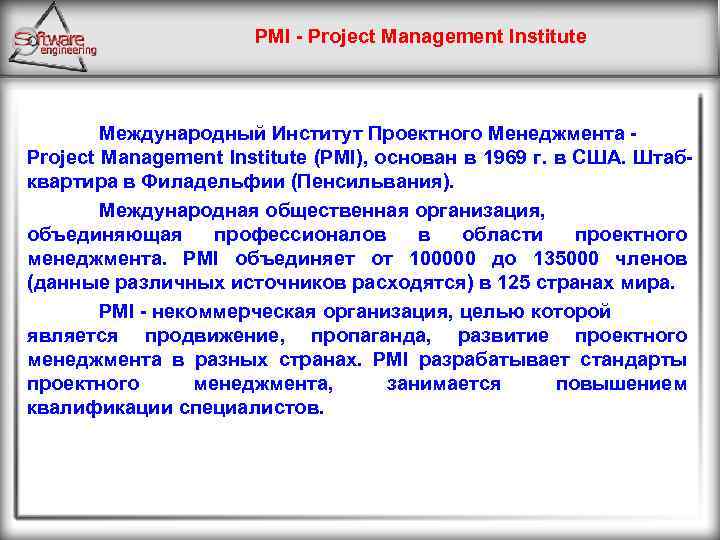 Software engineering

PMI - Project Management Institute

Международный Институт Проектного Менеджмента - Project Management Institute (PMI), основан в 1969 г. в США. Штаб-квартира в Филадельфии (Пенсильвания).

Международная общественная организация, объединяющая профессионалов в области проектного менеджмента. PMI объединяет от 100000 до 135000 членов (данные различных источников расходятся) в 125 странах мира.

PMI - некоммерческая организация, целью которой является продвижение, пропаганда, развитие проектного менеджмента в разных странах. PMI разрабатывает стандарты проектного менеджмента, занимается повышением квалификации специалистов.